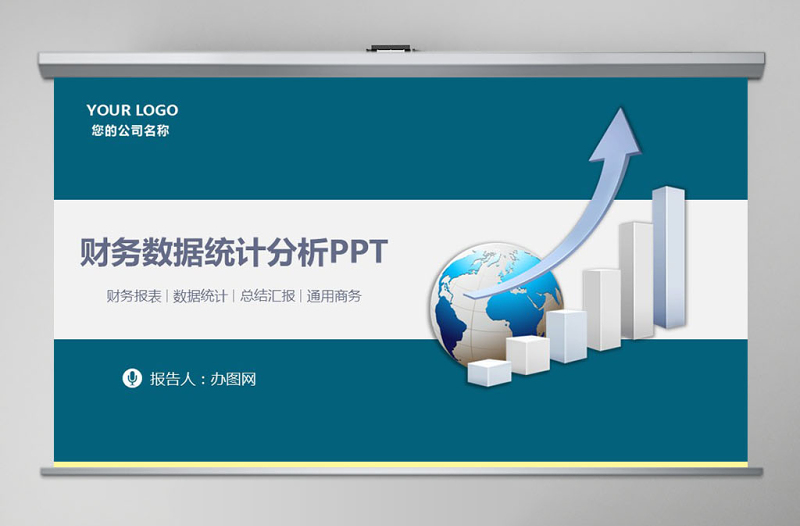 YOUR LOGO
您的公司名称

财务数据统计分析PPT

财务报表 | 数据统计 | 总结汇报 | 通用商务

报告人：办图网